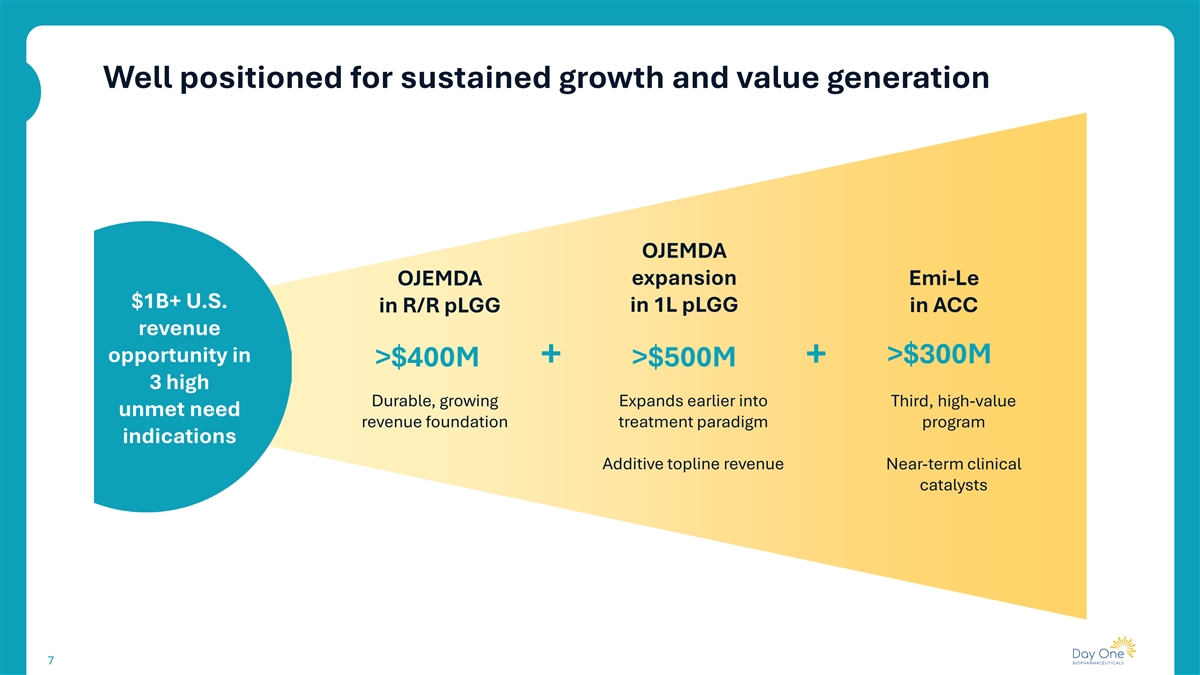 Well positioned for sustained growth and value generation

$1B+ U.S. revenue opportunity in 3 high unmet need indications

OJEMDA in R/R pLGG

>$400M

Durable, growing revenue foundation

+

OJEMDA expansion in 1L pLGG

>$500M

Expands earlier into treatment paradigm

Additive topline revenue

+

Emi-Le in ACC

>$300M

Third, high-value program

Near-term clinical catalysts

7

Day One BIOPHARMACEUTICALS